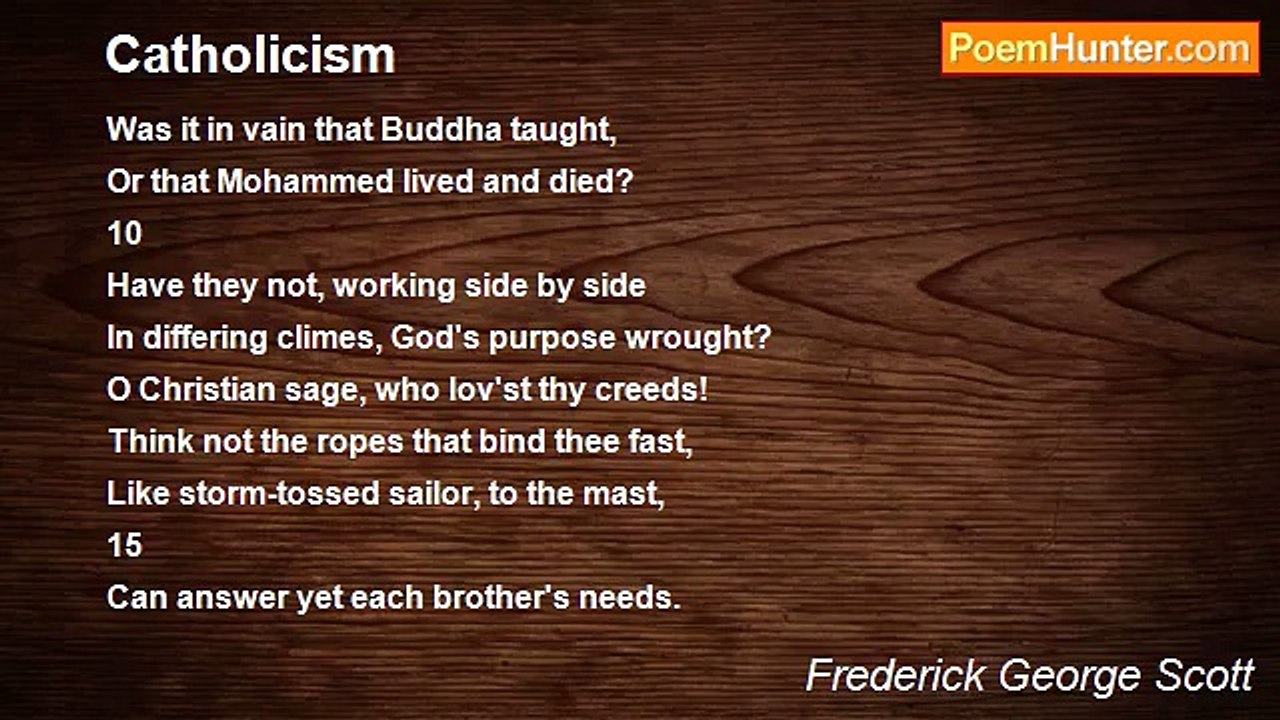 Catholicism

PoemHunter.com

Was it in vain that Buddha taught,
Or that Mohammed lived and died?
10
Have they not, working side by side
In differing climes, God's purpose wrought?
O Christian sage, who lov'st thy creeds!
Think not the ropes that bind thee fast,
Like storm-tossed sailor, to the mast,
15
Can answer yet each brother's needs.

Frederick George Scott